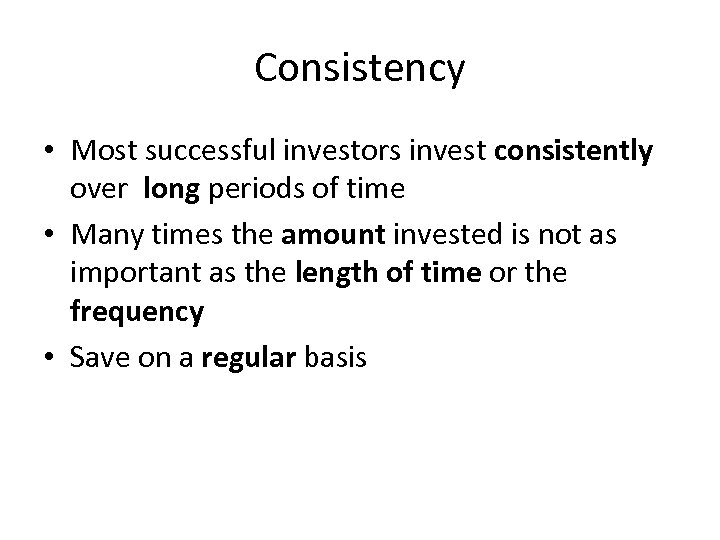 Consistency

• Most successful investors invest consistently over long periods of time
• Many times the amount invested is not as important as the length of time or the frequency
• Save on a regular basis